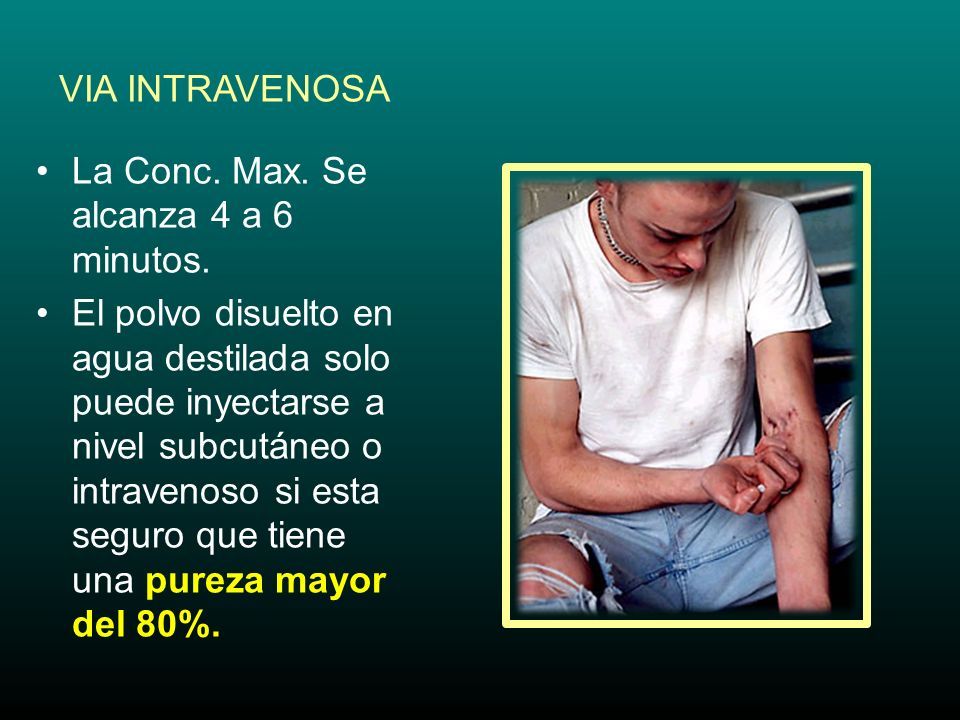 VIA INTRAVENOSA

• La Conc. Max. Se alcanza 4 a 6 minutos.

• El polvo disuelto en agua destilada solo puede inyectarse a nivel subcutáneo o intravenoso si esta seguro que tiene una pureza mayor del 80%.